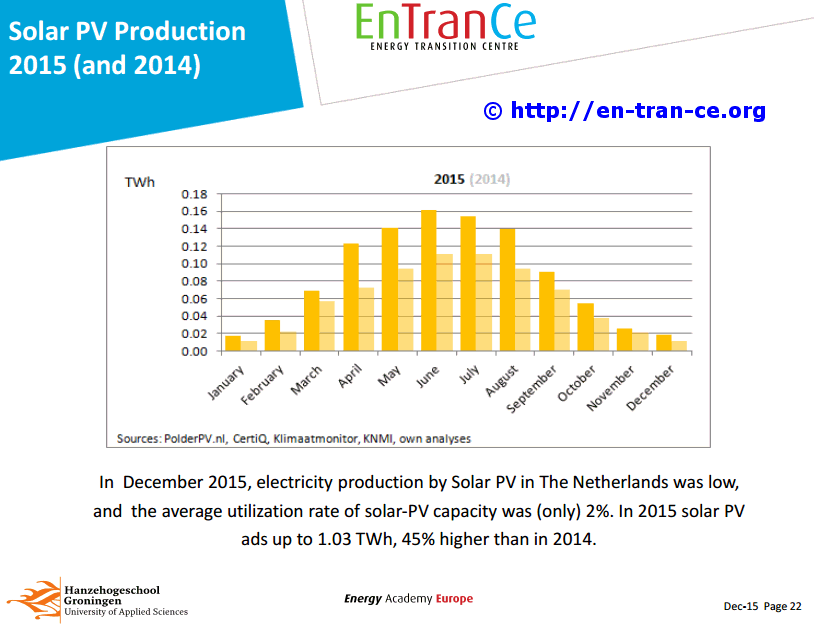 Solar PV Production 2015 (and 2014)

EnTranCe
ENERGY TRANSITION CENTRE

© http://en-tran-ce.org

TWh

2015 (2014)

0.18
0.16
0.14
0.12
0.10
0.08
0.06
0.04
0.02
0.00

January
February
March
April
May
June
July
August
September
October
November
December

Sources: PolderPV.nl, CertiQ, Klimaatmonitor, KNMI, own analyses

In December 2015, electricity production by Solar PV in The Netherlands was low, and the average utilization rate of solar-PV capacity was (only) 2%. In 2015 solar PV ads up to 1.03 TWh, 45% higher than in 2014.

Hanzehogeschool Groningen
University of Applied Sciences

Energy Academy Europe

Dec-15 Page 22